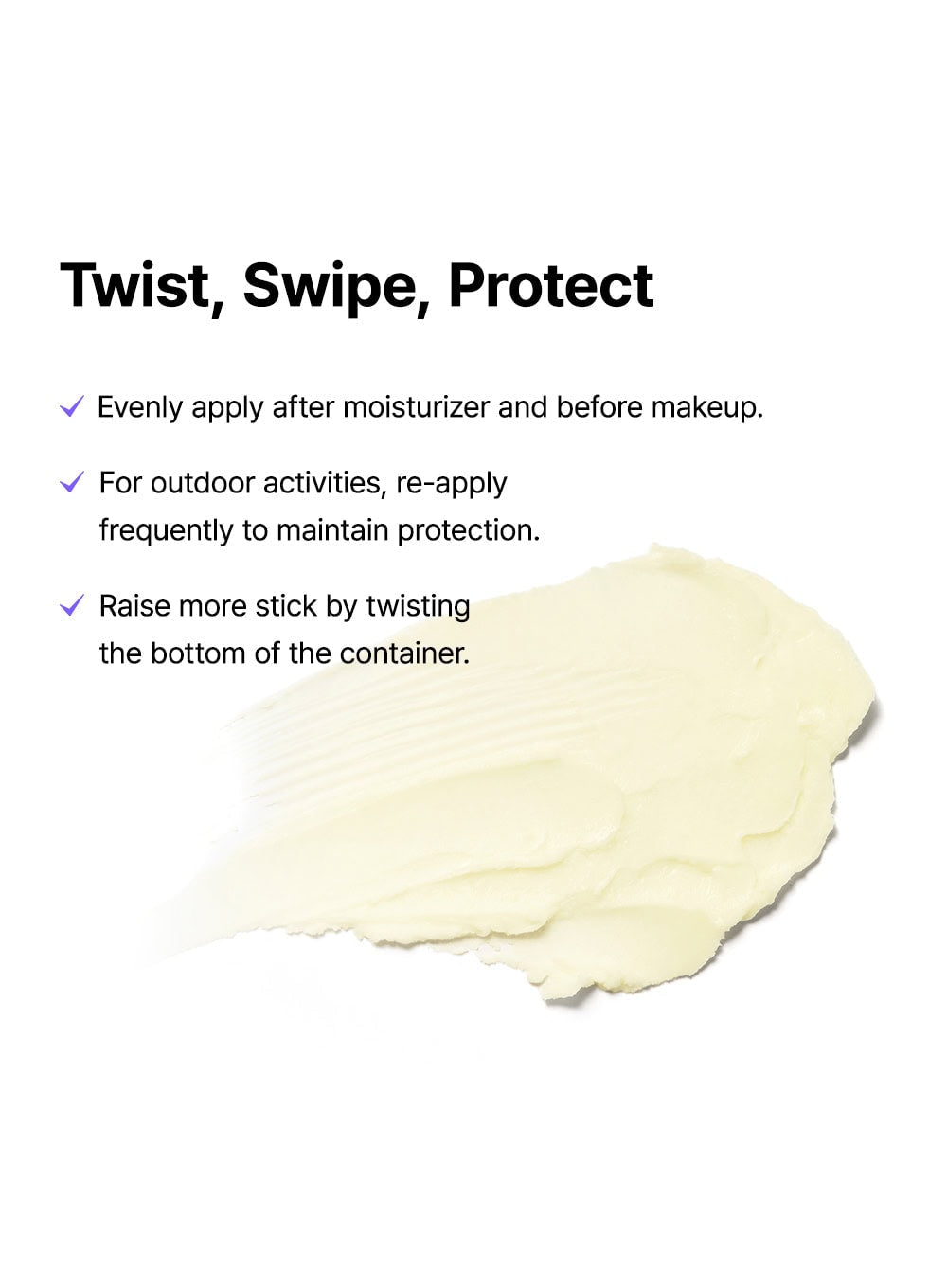 Twist, Swipe, Protect

✓ Evenly apply after moisturizer and before makeup.

✓ For outdoor activities, re-apply frequently to maintain protection.

✓ Raise more stick by twisting the bottom of the container.